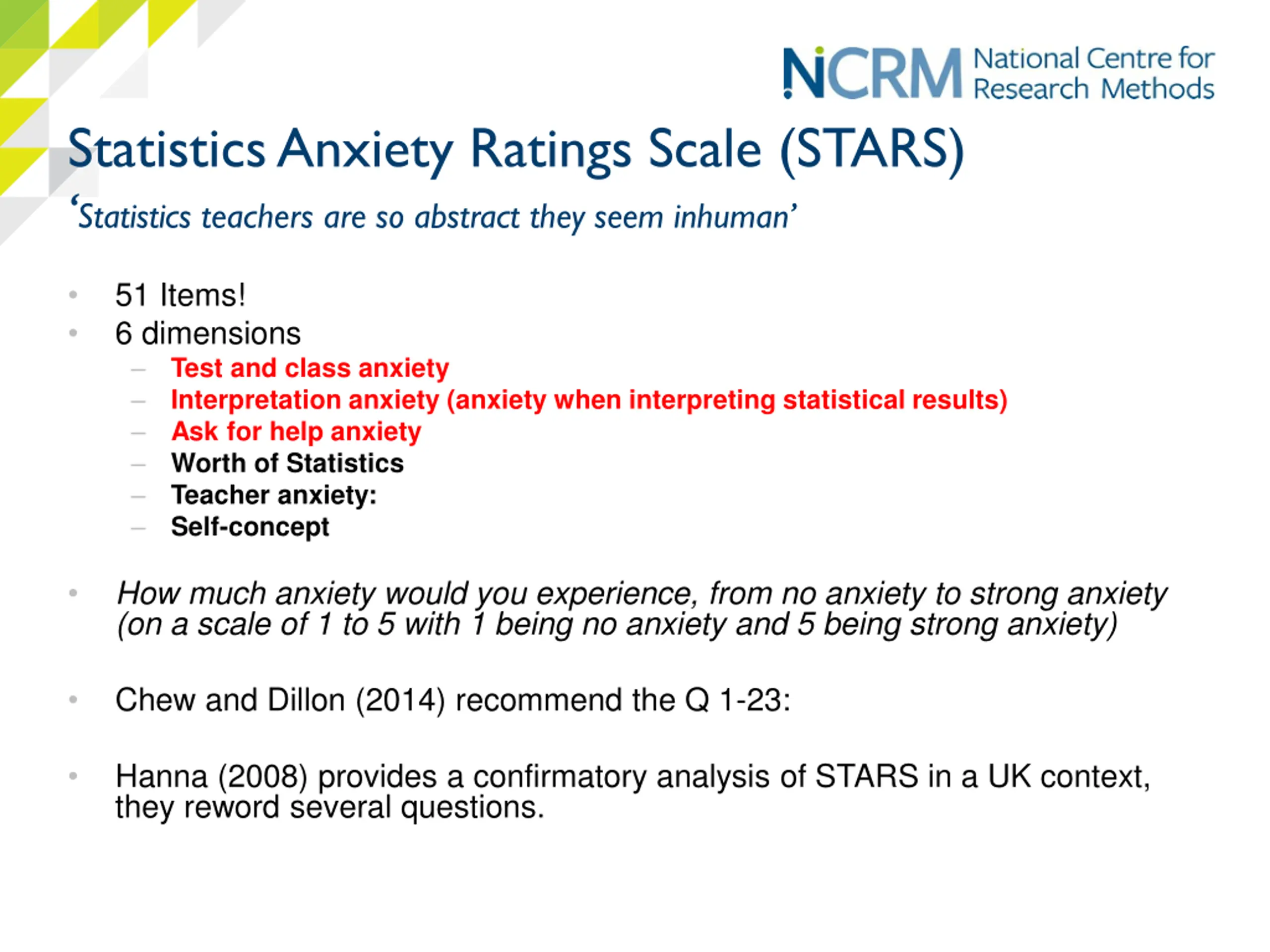 NCRM National Centre for Research Methods

Statistics Anxiety Ratings Scale (STARS)

‘Statistics teachers are so abstract they seem inhuman’

• 51 Items!
• 6 dimensions
 – Test and class anxiety
 – Interpretation anxiety (anxiety when interpreting statistical results)
 – Ask for help anxiety
 – Worth of Statistics
 – Teacher anxiety:
 – Self-concept

• How much anxiety would you experience, from no anxiety to strong anxiety (on a scale of 1 to 5 with 1 being no anxiety and 5 being strong anxiety)

• Chew and Dillon (2014) recommend the Q 1-23:

• Hanna (2008) provides a confirmatory analysis of STARS in a UK context, they reword several questions.